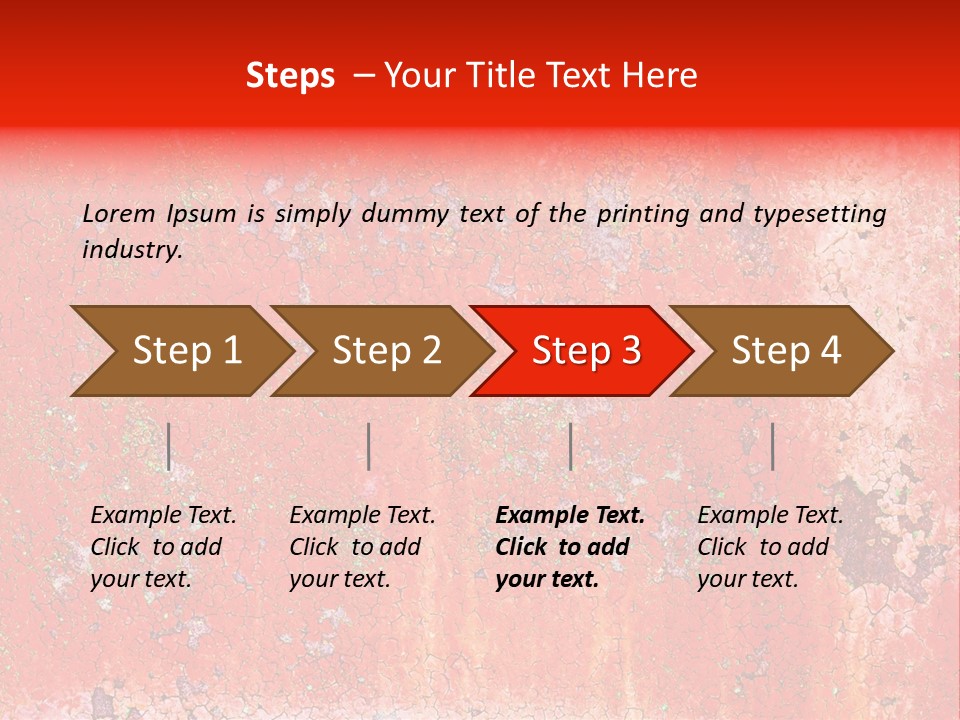 Steps – Your Title Text Here

Lorem Ipsum is simply dummy text of the printing and typesetting industry.

Step 1

Step 2

Step 3

Step 4

Example Text. Click to add your text.

Example Text. Click to add your text.

Example Text. Click to add your text.

Example Text. Click to add your text.